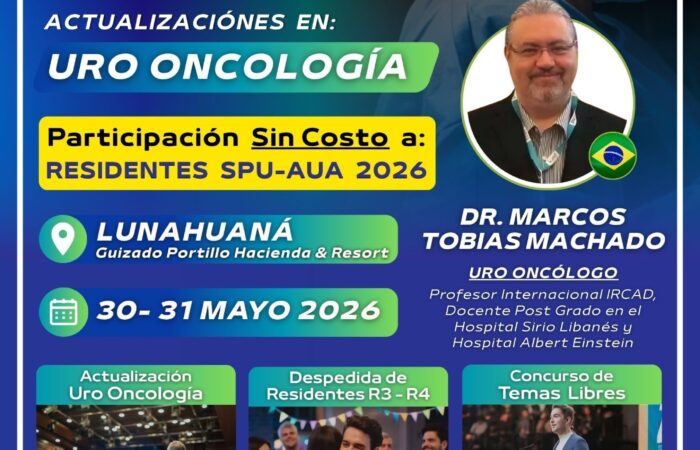 ACTUALIZACIÓNES EN:

URO ONCOLOGÍA

Participación Sin Costo a:
RESIDENTES SPU-AUA 2026

LUNAHUANÁ
Guizado Portillo Hacienda & Resort

30- 31 MAYO 2026

DR. MARCOS
TOBIAS MACHADO

URO ONCÓLOGO

Profesor Internacional IRCAD, Docente Post Grado en el Hospital Sirio Libanés y Hospital Albert Einstein

Actualización
Uro Oncología

Despedida de
Residentes R3 - R4

Concurso de
Temas Libres